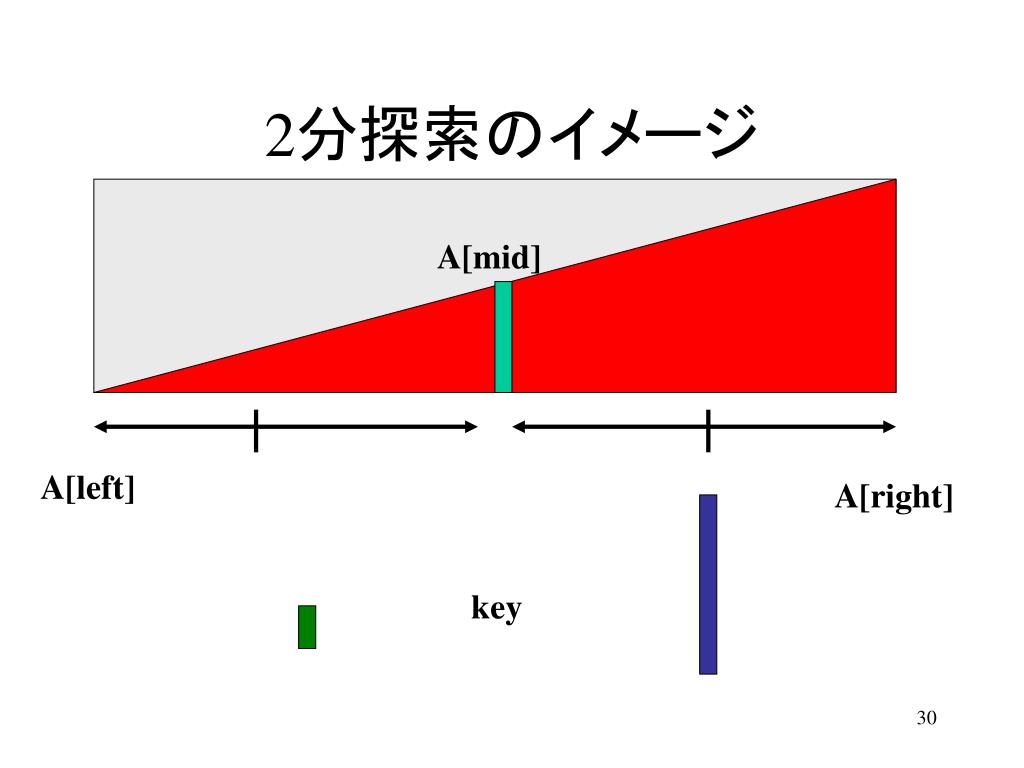 2分探索のイメージ

A[mid]

A[left]

A[right]

key

30